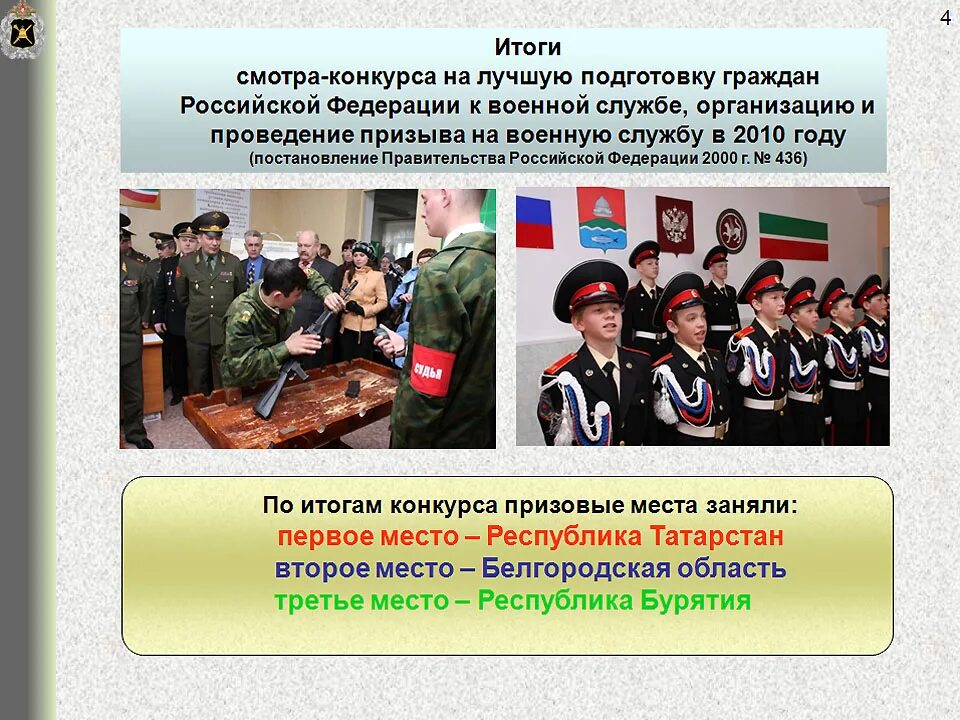 4

Итоги
смотра-конкурса на лучшую подготовку граждан Российской Федерации к военной службе, организацию и проведение призыва на военную службу в 2010 году
(постановление Правительства Российской Федерации 2000 г. № 436)

СУДЬЯ

По итогам конкурса призовые места заняли:
первое место – Республика Татарстан
второе место – Белгородская область
третье место – Республика Бурятия